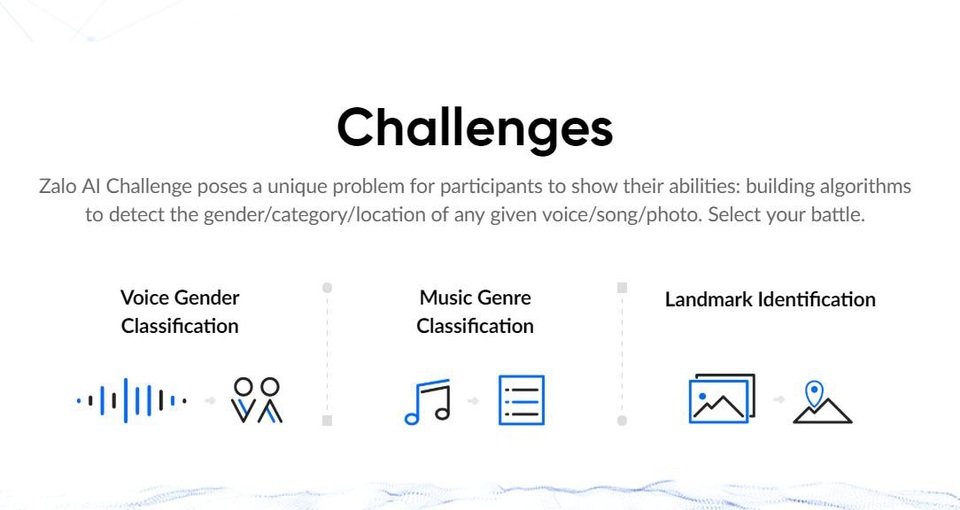 Challenges

Zalo AI Challenge poses a unique problem for participants to show their abilities: building algorithms to detect the gender/category/location of any given voice/song/photo. Select your battle.

Voice Gender Classification

Music Genre Classification

Landmark Identification